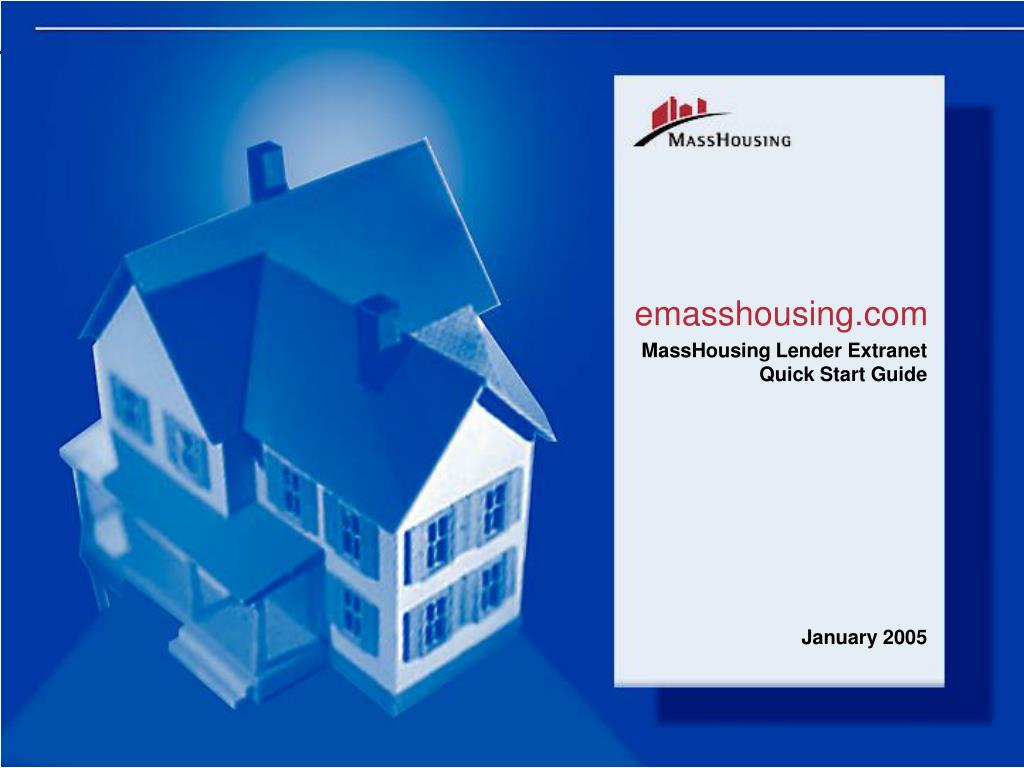 MASSHOUSING

emasshousing.com
MassHousing Lender Extranet
Quick Start Guide

January 2005